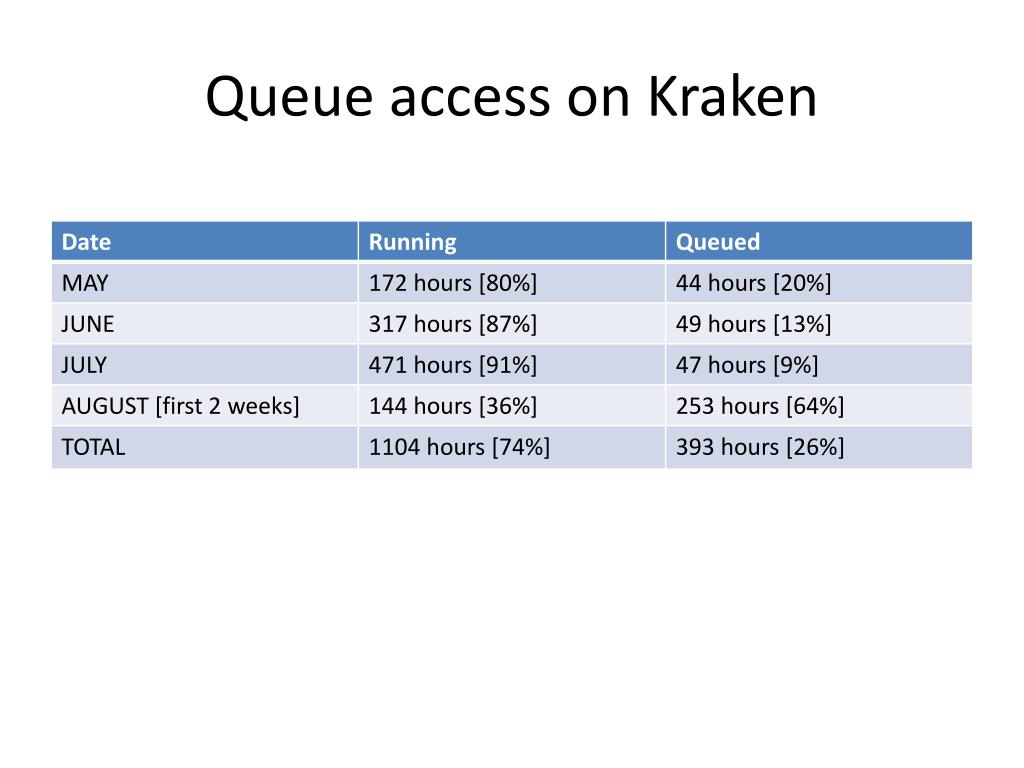 Queue access on Kraken

| Date | Running | Queued |
|---|---|---|
| MAY | 172 hours [80%] | 44 hours [20%] |
| JUNE | 317 hours [87%] | 49 hours [13%] |
| JULY | 471 hours [91%] | 47 hours [9%] |
| AUGUST [first 2 weeks] | 144 hours [36%] | 253 hours [64%] |
| TOTAL | 1104 hours [74%] | 393 hours [26%] |